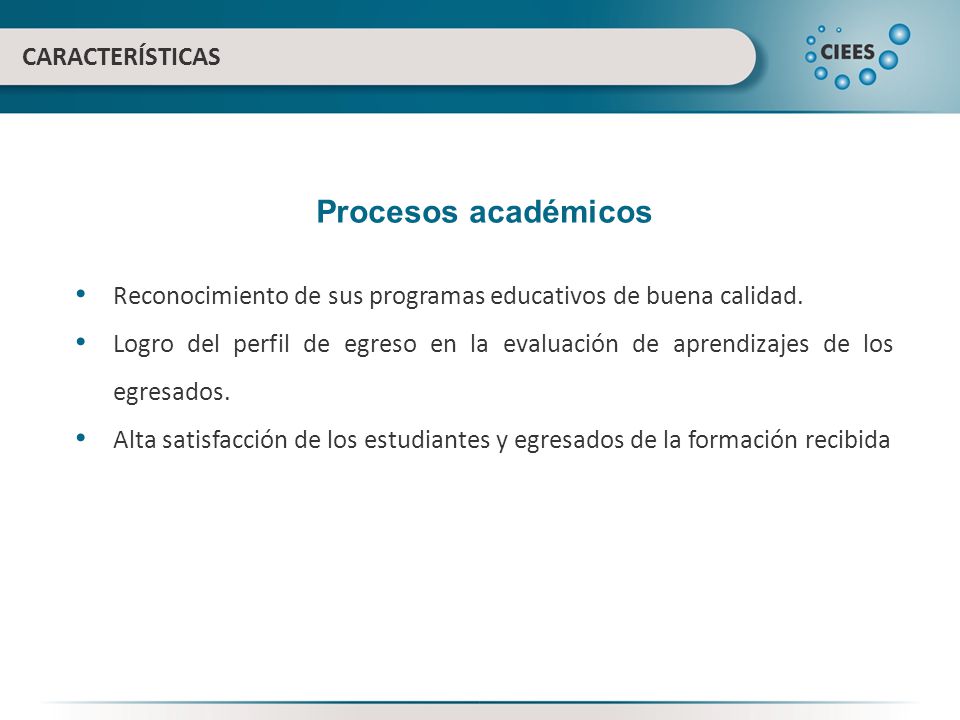 CARACTERÍSTICAS

CIEES

Procesos académicos

• Reconocimiento de sus programas educativos de buena calidad.
• Logro del perfil de egreso en la evaluación de aprendizajes de los egresados.
• Alta satisfacción de los estudiantes y egresados de la formación recibida